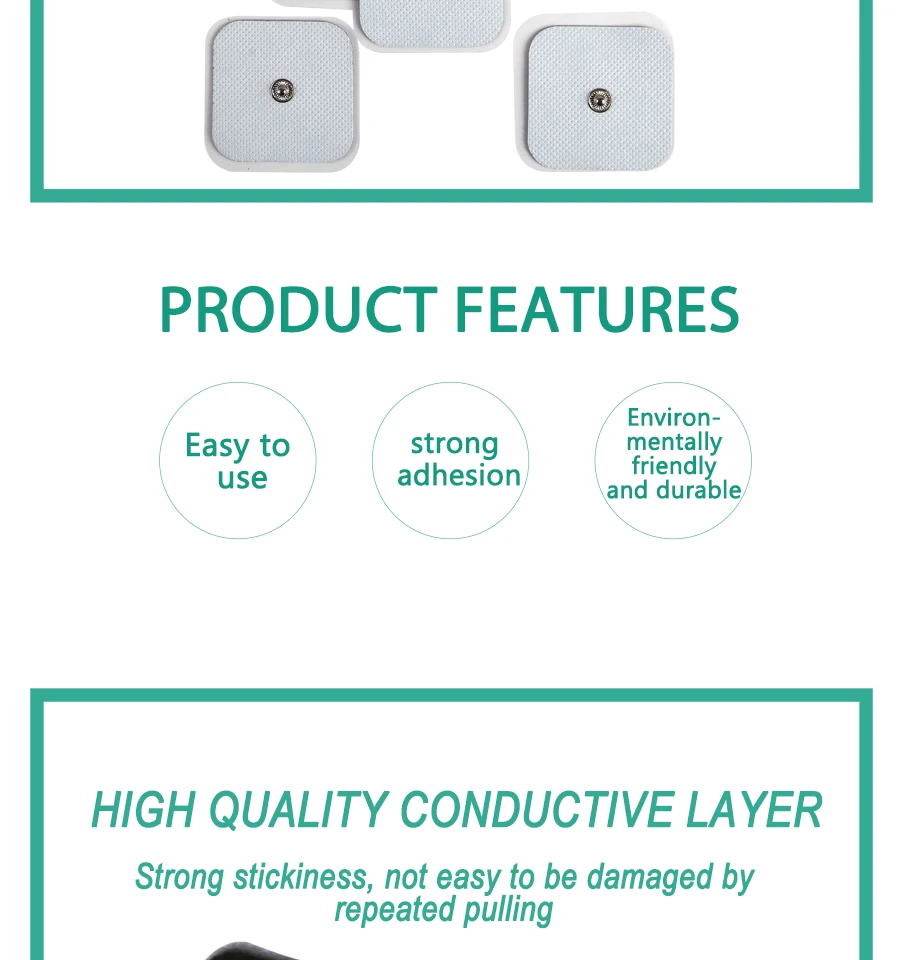 PRODUCT FEATURES

Easy to use

strong adhesion

Environmentally friendly and durable

HIGH QUALITY CONDUCTIVE LAYER

Strong stickiness, not easy to be damaged by repeated pulling